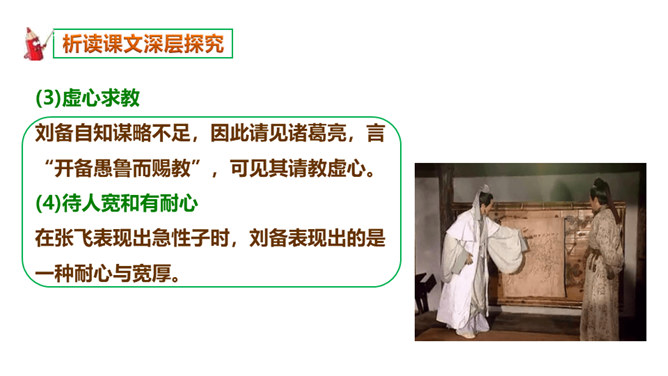 析读课文深层探究

(3)虚心求教

刘备自知谋略不足，因此请见诸葛亮，言“开备愚鲁而赐教”，可见其请教虚心。

(4)待人宽和有耐心

在张飞表现出急性子时，刘备表现出的是一种耐心与宽厚。